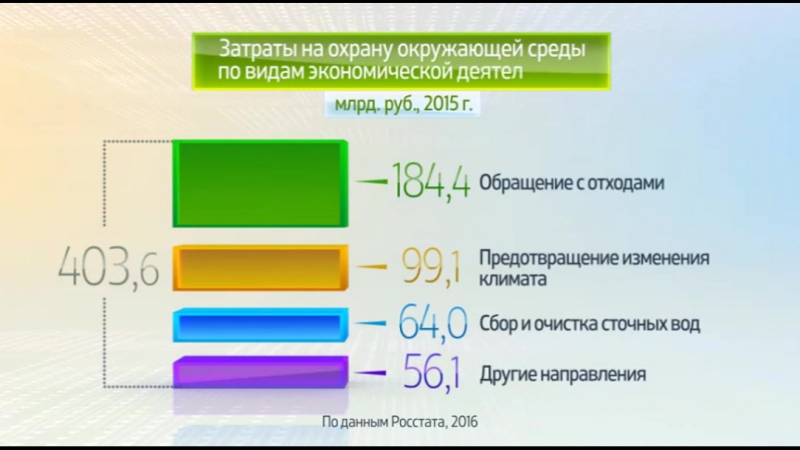 Затраты на охрану окружающей среды по видам экономической деятел

млрд. руб., 2015 г.

403,6

184,4 Обращение с отходами

99,1 Предотвращение изменения климата

64,0 Сбор и очистка сточных вод

56,1 Другие направления

По данным Росстата, 2016